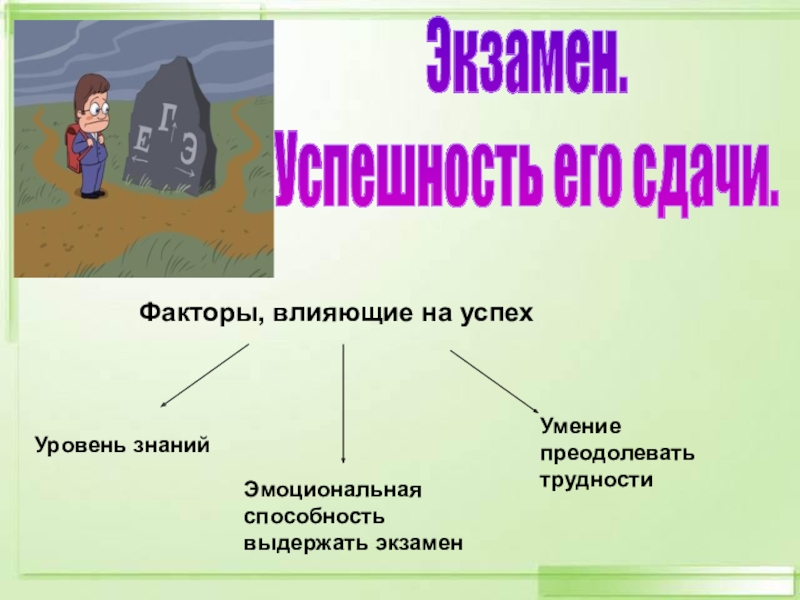 Е Г Э

Экзамен.

Успешность его сдачи.

Факторы, влияющие на успех

Уровень знаний

Эмоциональная способность выдержать экзамен

Умение преодолевать трудности